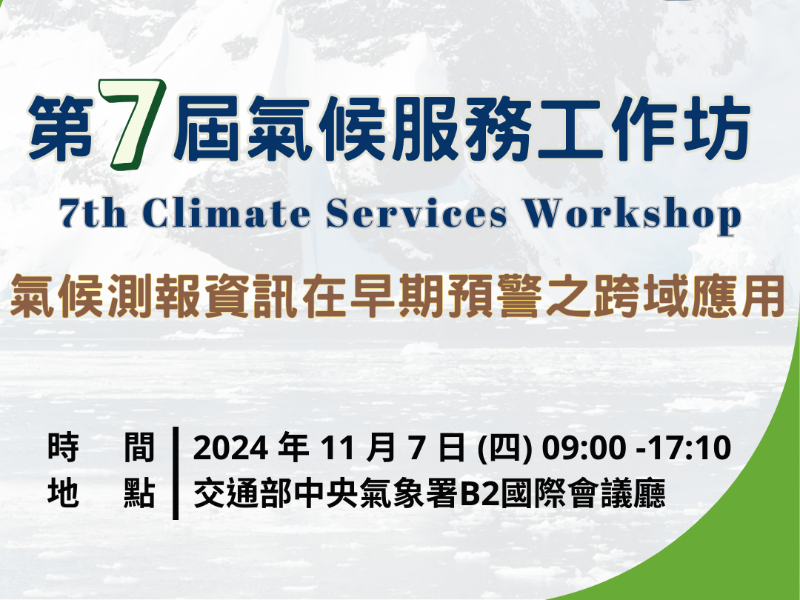 第7屆氣候服務工作坊

7th Climate Services Workshop

氣候測報資訊在早期預警之跨域應用

時　間 | 2024 年 11 月 7 日 (四) 09:00 -17:10
地　點 | 交通部中央氣象署B2國際會議廳